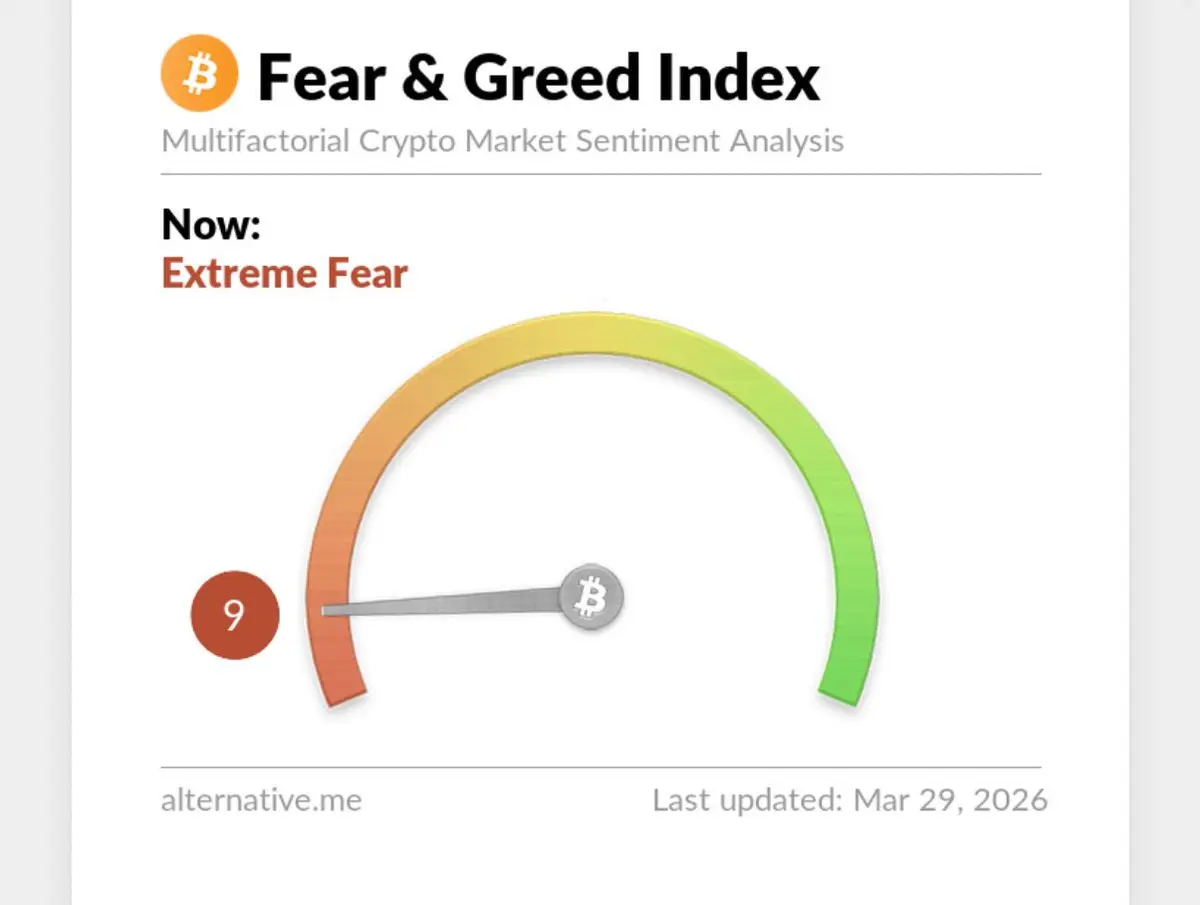 Fear & Greed Index

Multifactorial Crypto Market Sentiment Analysis

Now:
Extreme Fear

9

alternative.me

Last updated: Mar 29, 2026